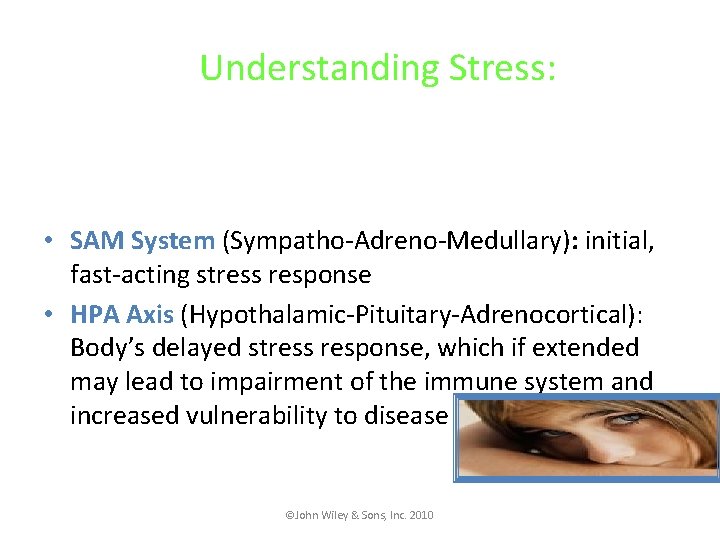 Understanding Stress:

• SAM System (Sympatho-Adreno-Medullary): initial, fast-acting stress response

• HPA Axis (Hypothalamic-Pituitary-Adrenocortical): Body's delayed stress response, which if extended may lead to impairment of the immune system and increased vulnerability to disease

©John Wiley & Sons, Inc. 2010